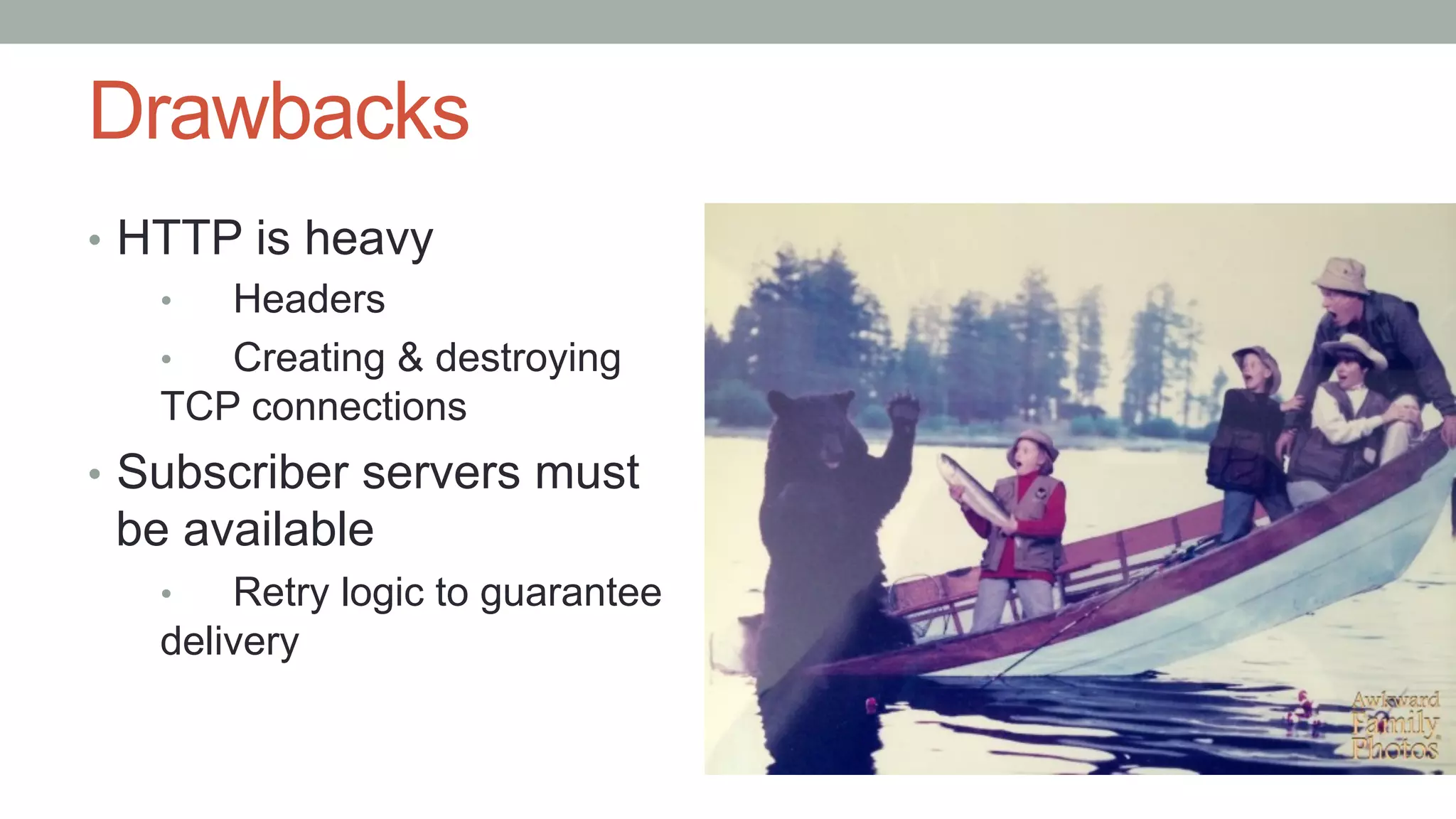 Drawbacks

• HTTP is heavy
  • Headers
  • Creating & destroying TCP connections
• Subscriber servers must be available
  • Retry logic to guarantee delivery

Awkward Family Photos